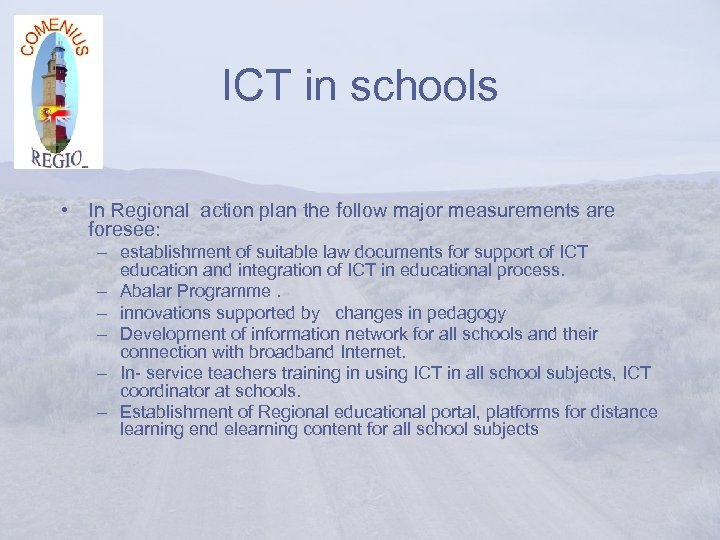 COMENIUS
REGIO

ICT in schools

• In Regional action plan the follow major measurements are foresee:
– establishment of suitable law documents for support of ICT education and integration of ICT in educational process.
– Abalar Programme .
– innovations supported by changes in pedagogy
– Development of information network for all schools and their connection with broadband Internet.
– In- service teachers training in using ICT in all school subjects, ICT coordinator at schools.
– Establishment of Regional educational portal, platforms for distance learning end elearning content for all school subjects